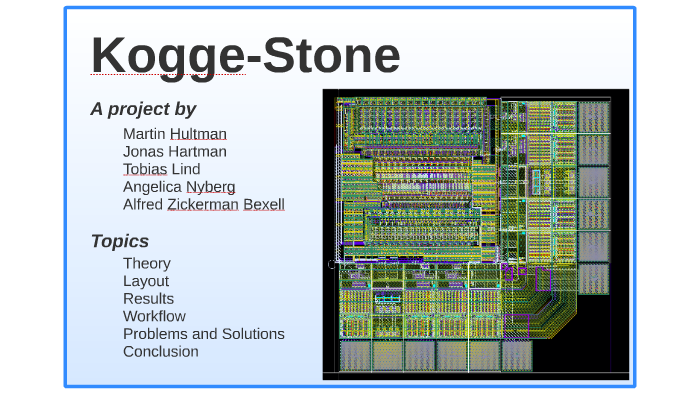 Kogge-Stone

A project by

Martin Hultman
Jonas Hartman
Tobias Lind
Angelica Nyberg
Alfred Zickerman Bexell

Topics

Theory
Layout
Results
Workflow
Problems and Solutions
Conclusion